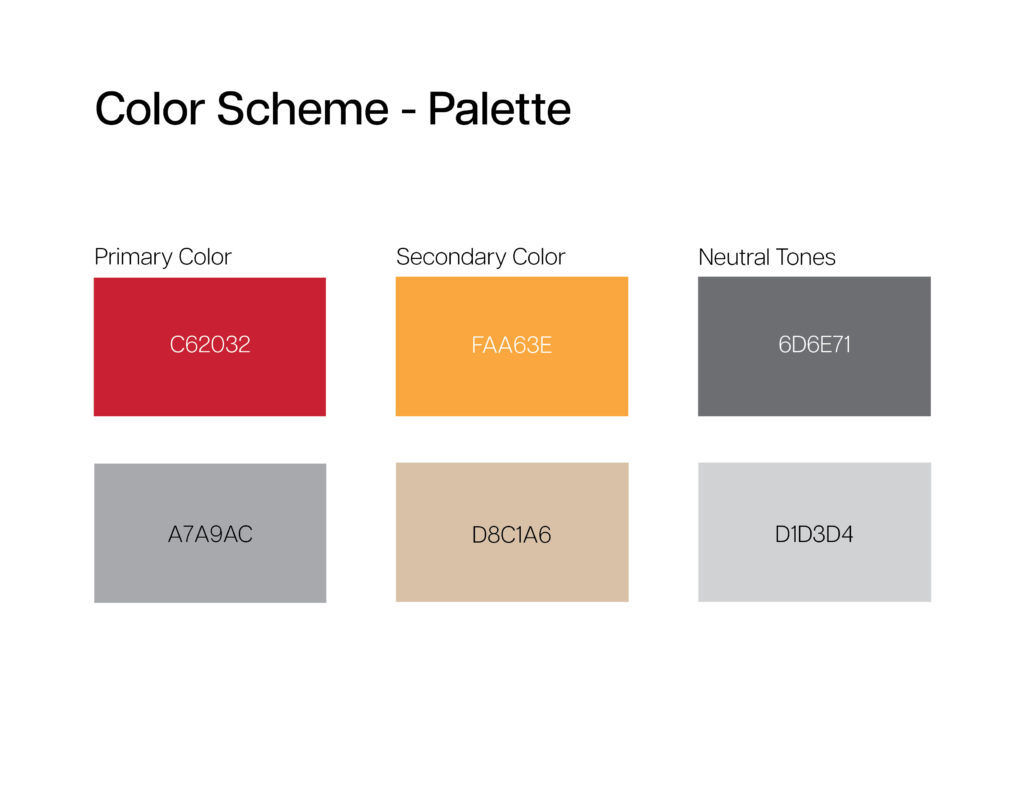 Color Scheme - Palette

Primary Color

C62032

A7A9AC

Secondary Color

FAA63E

D8C1A6

Neutral Tones

6D6E71

D1D3D4